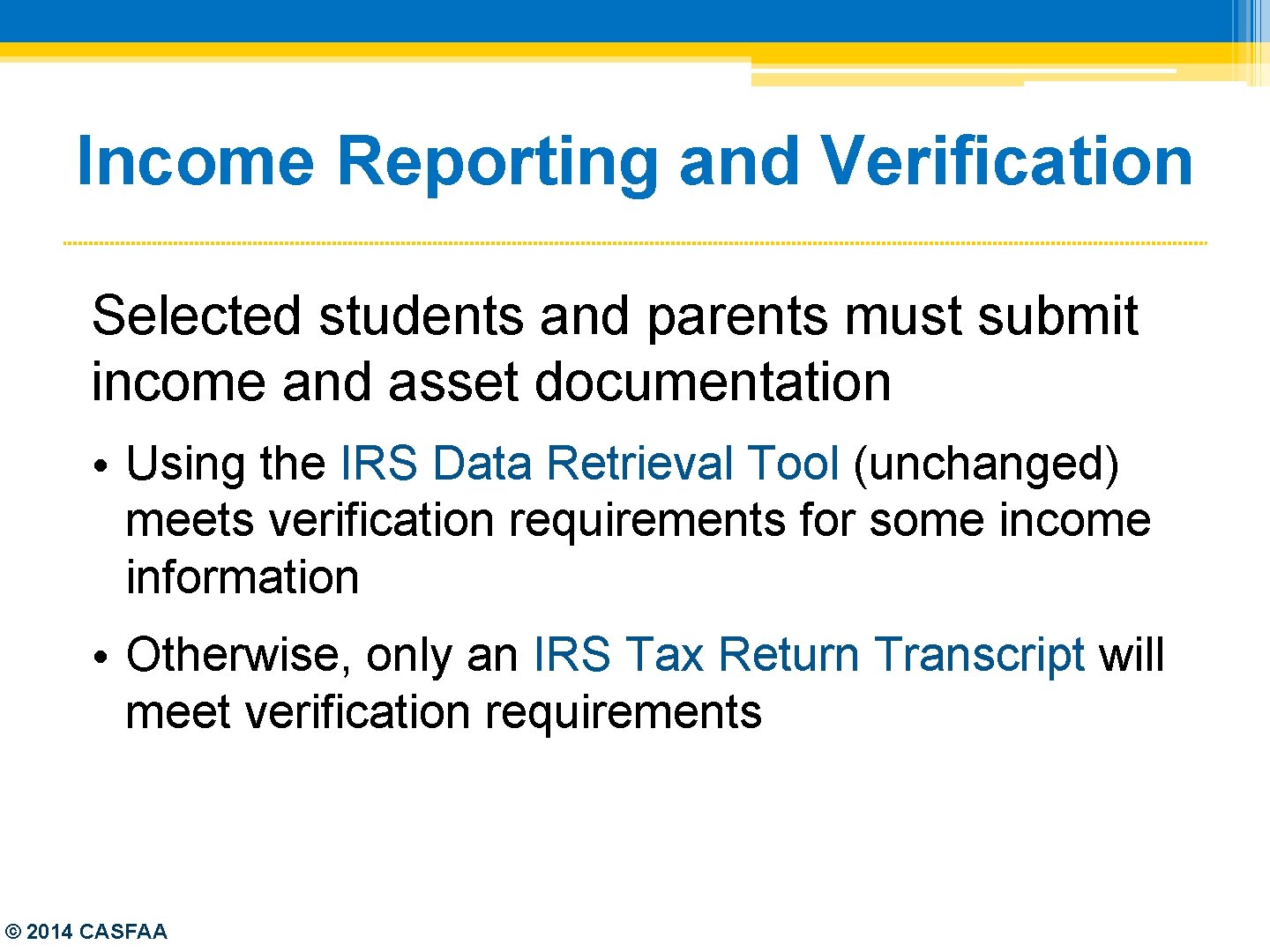 Income Reporting and Verification

Selected students and parents must submit income and asset documentation

• Using the IRS Data Retrieval Tool (unchanged) meets verification requirements for some income information

• Otherwise, only an IRS Tax Return Transcript will meet verification requirements

© 2014 CASFAA